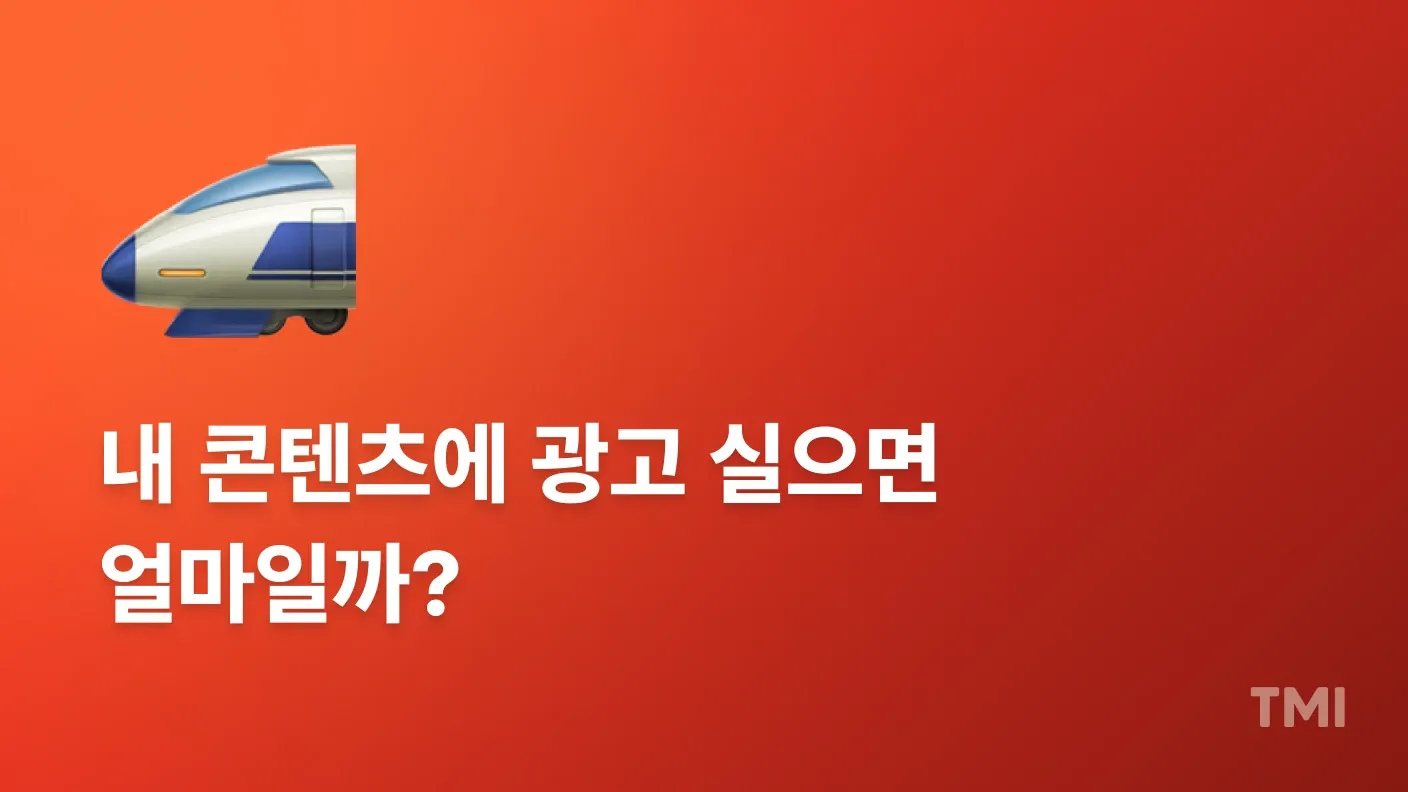 내 콘텐츠에 광고 실으면 얼마일까?

TMI